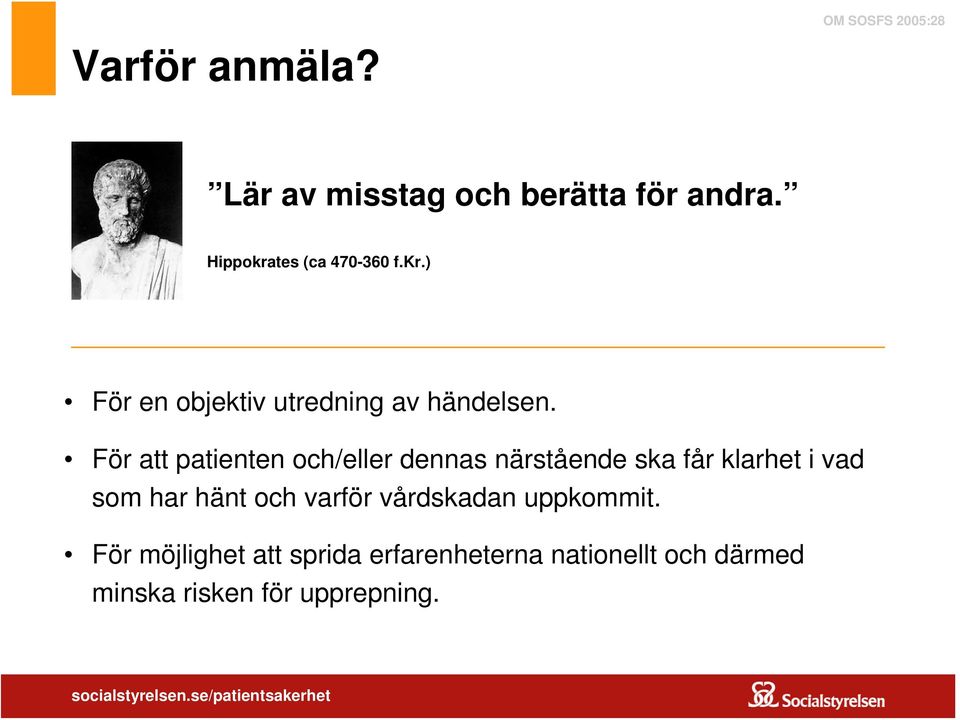 OM SOSFS 2005:28

Varför anmäla?

”Lär av misstag och berätta för andra.”

Hippokrates (ca 470-360 f.Kr.)

• För en objektiv utredning av händelsen.

• För att patienten och/eller dennas närstående ska får klarhet i vad som har hänt och varför vårdskadan uppkommit.

• För möjlighet att sprida erfarenheterna nationellt och därmed minska risken för upprepning.

socialstyrelsen.se/patientsakerhet

Socialstyrelsen